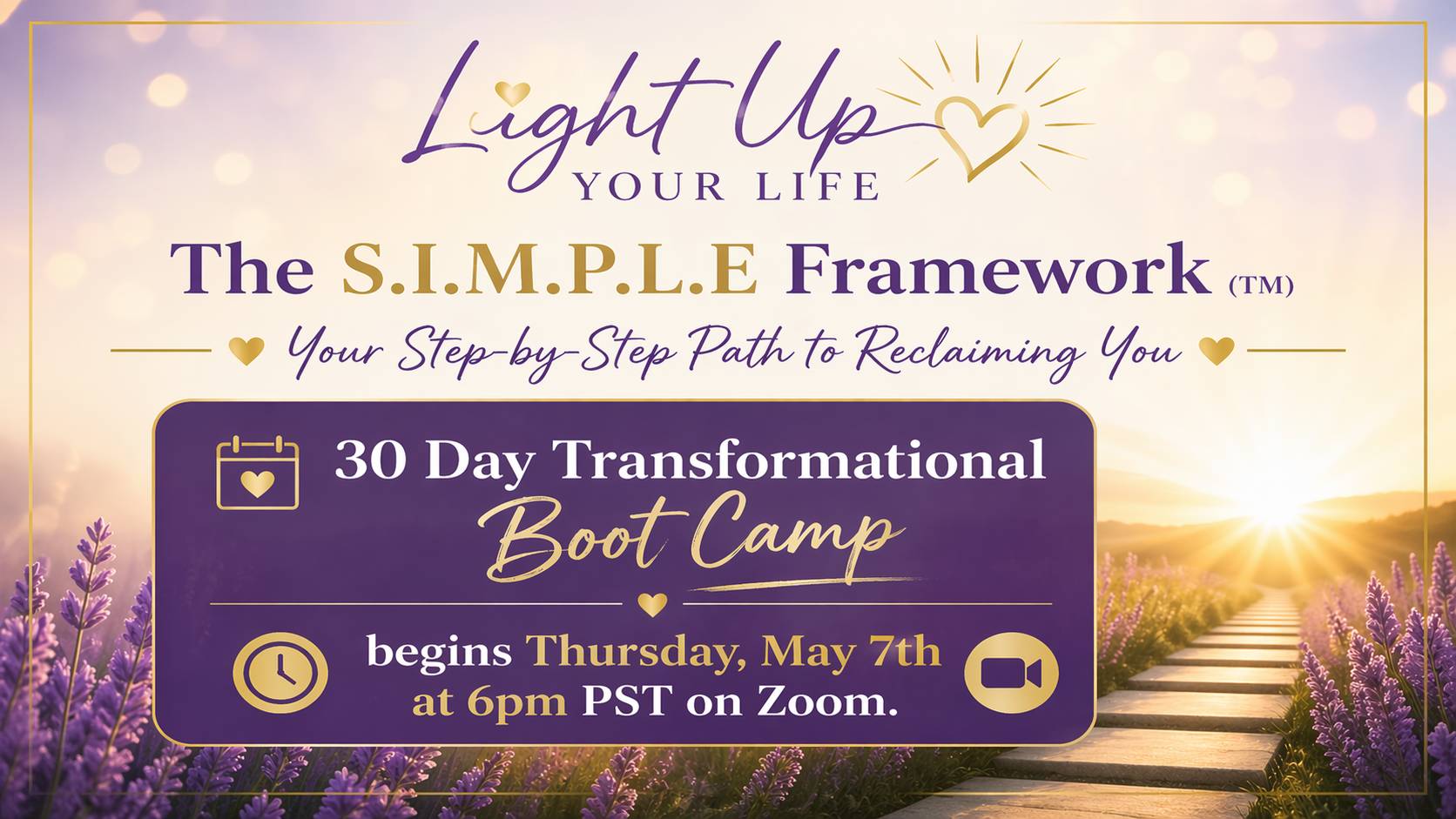 Light Up
YOUR LIFE

The S.I.M.P.L.E Framework (TM)

Your Step-by-Step Path to Reclaiming You

30 Day Transformational
Boot Camp

begins Thursday, May 7th at 6pm PST on Zoom.